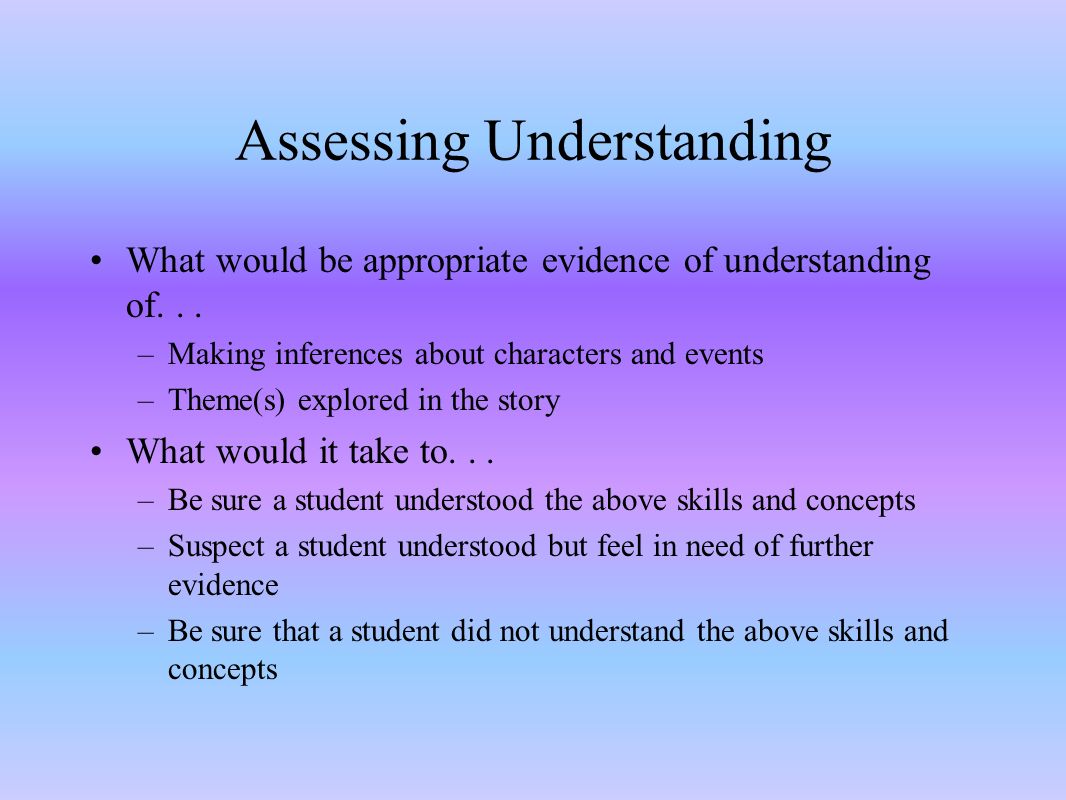 Assessing Understanding

• What would be appropriate evidence of understanding of. . .
– Making inferences about characters and events
– Theme(s) explored in the story

• What would it take to. . .
– Be sure a student understood the above skills and concepts
– Suspect a student understood but feel in need of further evidence
– Be sure that a student did not understand the above skills and concepts